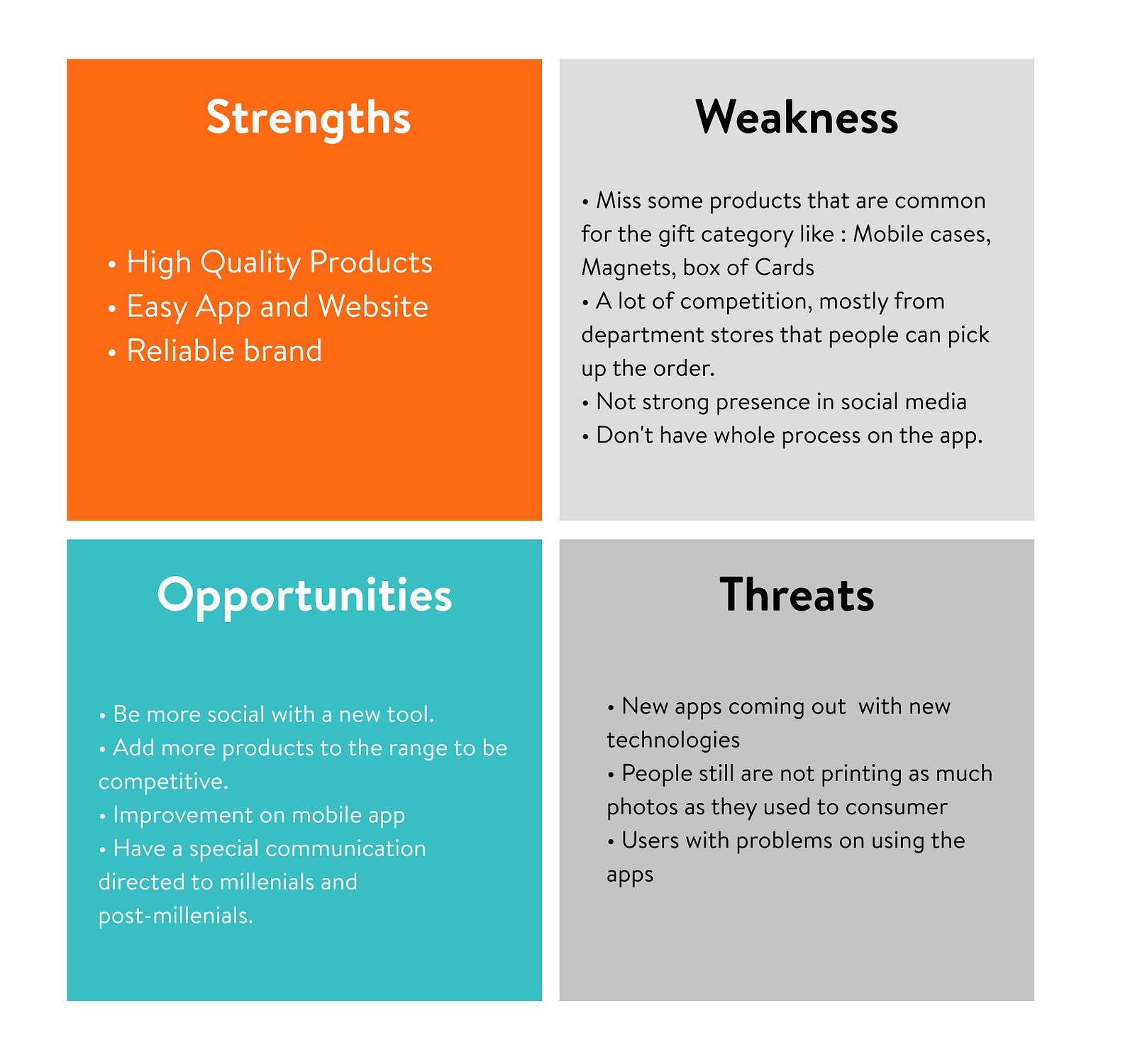 Strengths

• High Quality Products
• Easy App and Website
• Reliable brand

Weakness

• Miss some products that are common for the gift category like : Mobile cases, Magnets, box of Cards
• A lot of competition, mostly from department stores that people can pick up the order.
• Not strong presence in social media
• Don't have whole process on the app.

Opportunities

• Be more social with a new tool.
• Add more products to the range to be competitive.
• Improvement on mobile app
• Have a special communication directed to millenials and post-millenials.

Threats

• New apps coming out with new technologies
• People still are not printing as much photos as they used to consumer
• Users with problems on using the apps